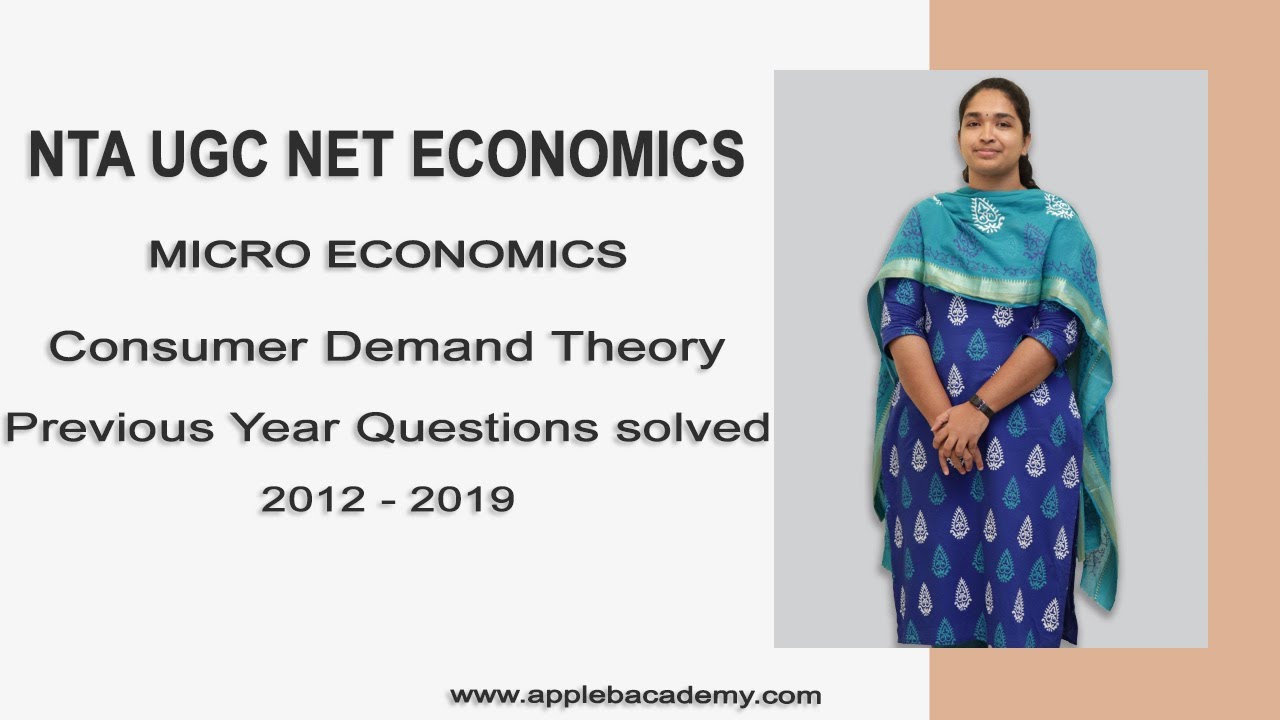 NTA UGC NET ECONOMICS

MICRO ECONOMICS

Consumer Demand Theory

Previous Year Questions solved

2012 - 2019

www.applebacademy.com